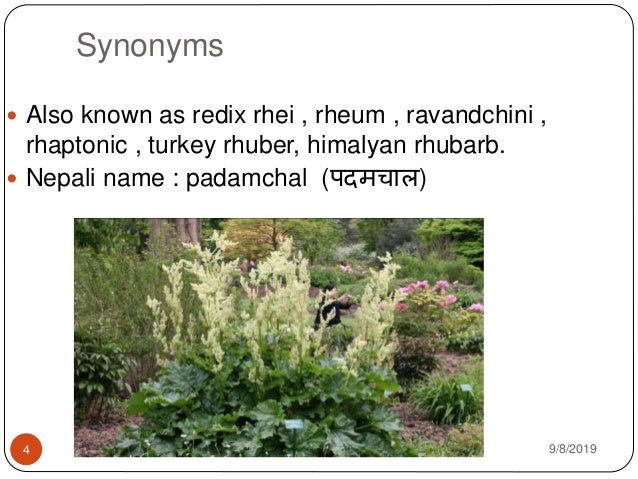 Synonyms

Also known as redix rhei , rheum , ravandchini , rhaptonic , turkey rhuber, himalyan rhubarb.

Nepali name : padamchal (पदमचाल)

4

9/8/2019